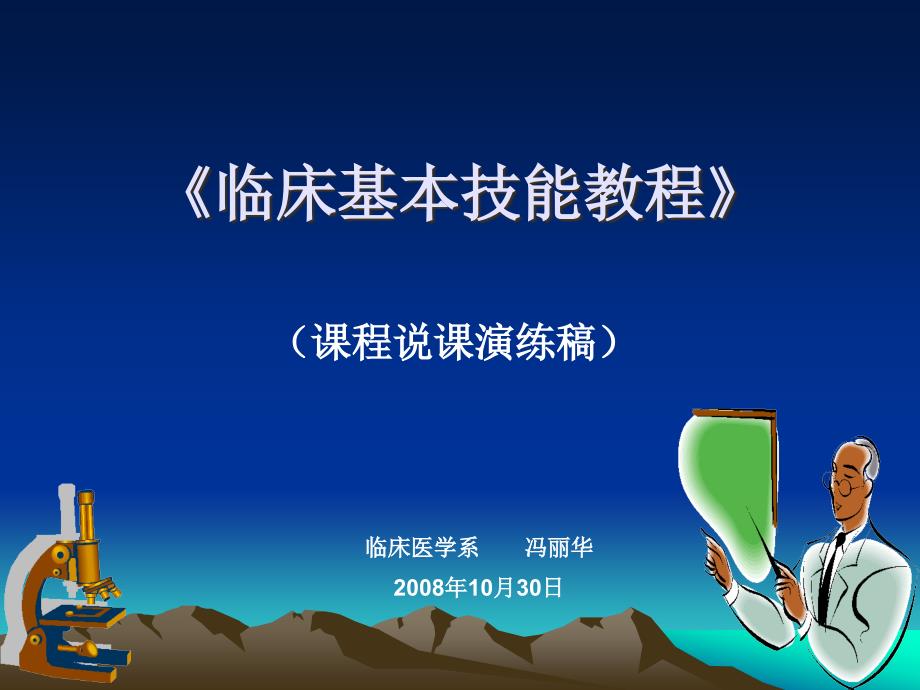 《临床基本技能教程》

（课程说课演练稿）

临床医学系　　冯丽华
2008年10月30日